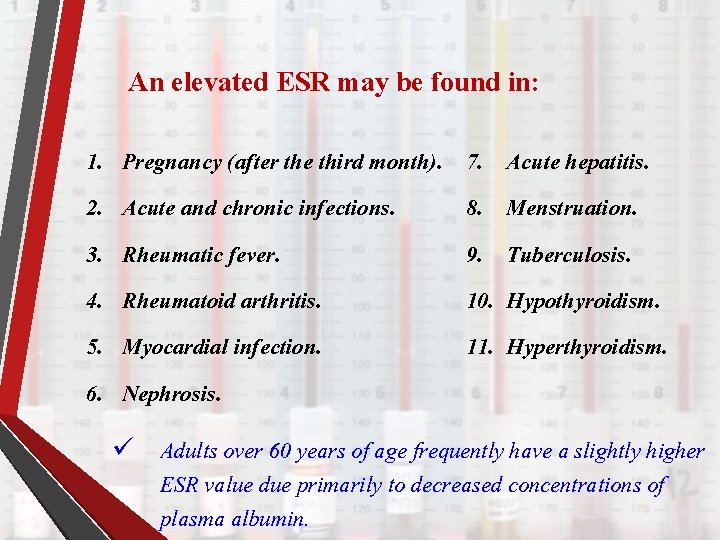 An elevated ESR may be found in:

1. Pregnancy (after the third month).
2. Acute and chronic infections.
3. Rheumatic fever.
4. Rheumatoid arthritis.
5. Myocardial infection.
6. Nephrosis.

7. Acute hepatitis.
8. Menstruation.
9. Tuberculosis.
10. Hypothyroidism.
11. Hyperthyroidism.

✓ Adults over 60 years of age frequently have a slightly higher ESR value due primarily to decreased concentrations of plasma albumin.